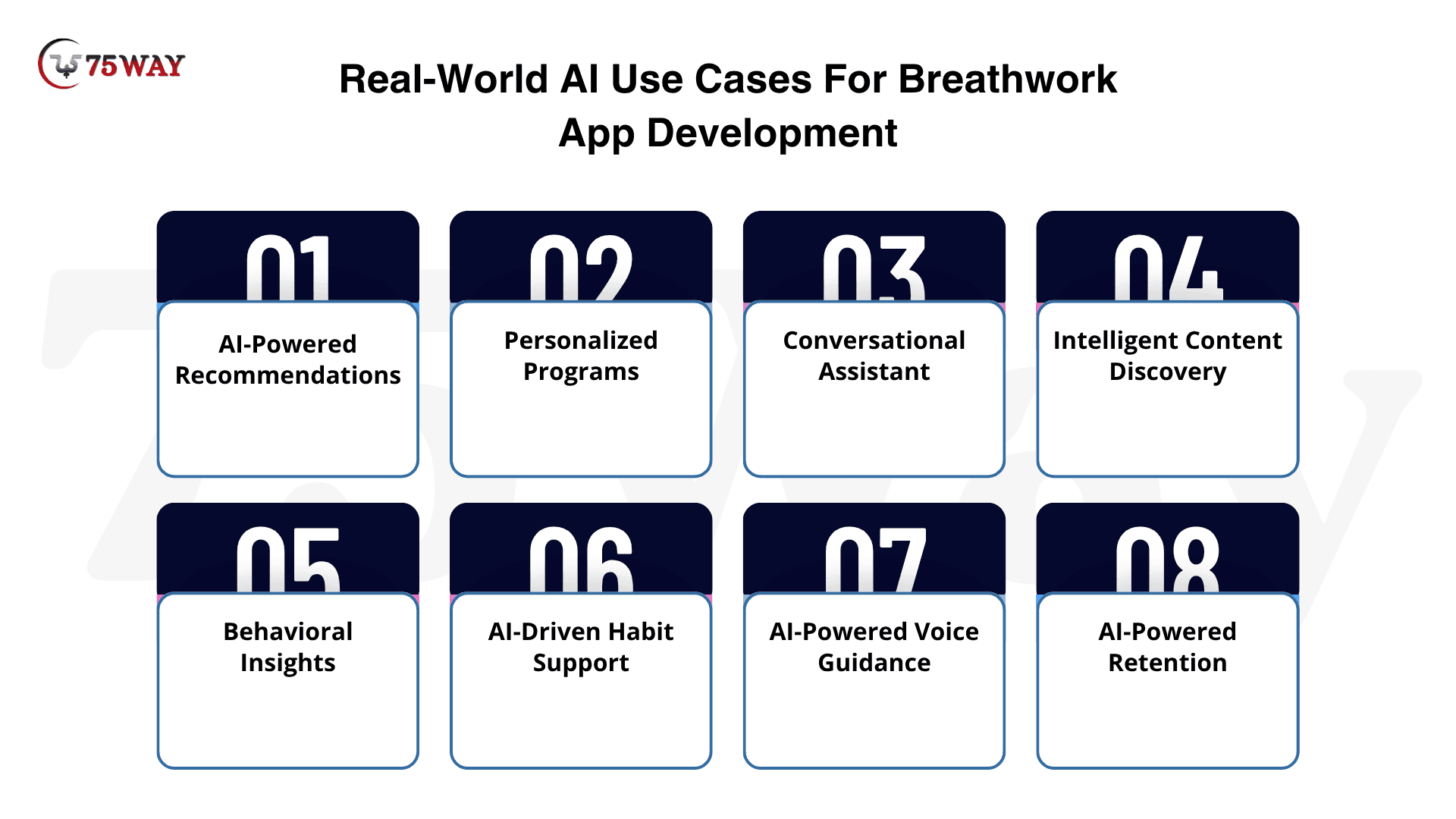 75WAY

Real-World AI Use Cases For Breathwork App Development

01
AI-Powered Recommendations

02
Personalized Programs

03
Conversational Assistant

04
Intelligent Content Discovery

05
Behavioral Insights

06
AI-Driven Habit Support

07
AI-Powered Voice Guidance

08
AI-Powered Retention